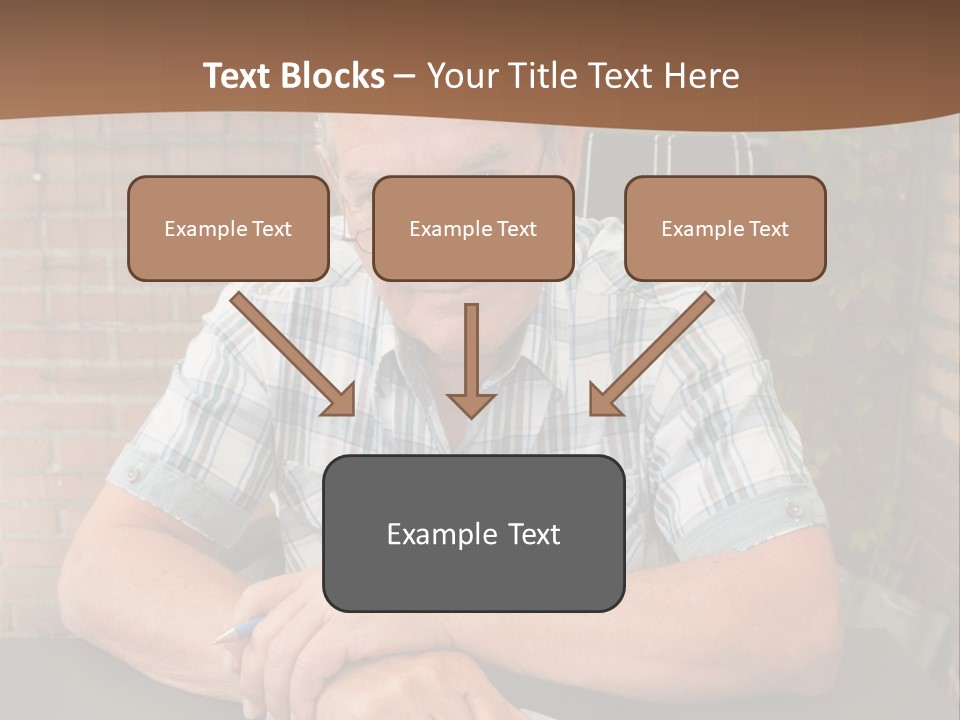 Text Blocks – Your Title Text Here

Example Text

Example Text

Example Text

Example Text